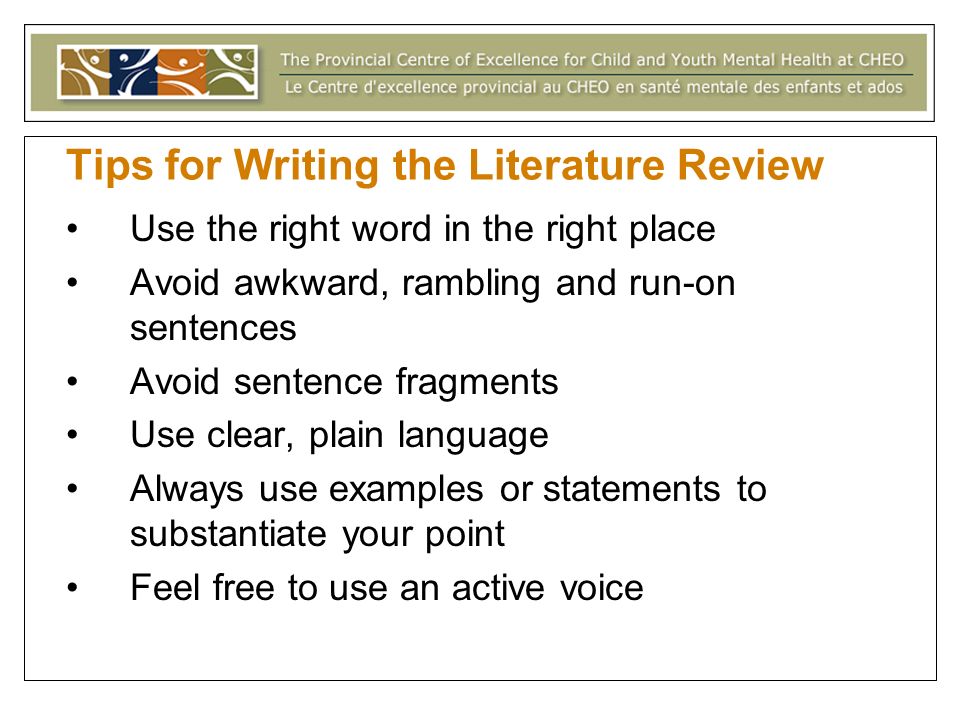 The Provincial Centre of Excellence for Child and Youth Mental Health at CHEO
Le Centre d'excellence provincial au CHEO en santé mentale des enfants et ados

Tips for Writing the Literature Review

• Use the right word in the right place
• Avoid awkward, rambling and run-on sentences
• Avoid sentence fragments
• Use clear, plain language
• Always use examples or statements to substantiate your point
• Feel free to use an active voice